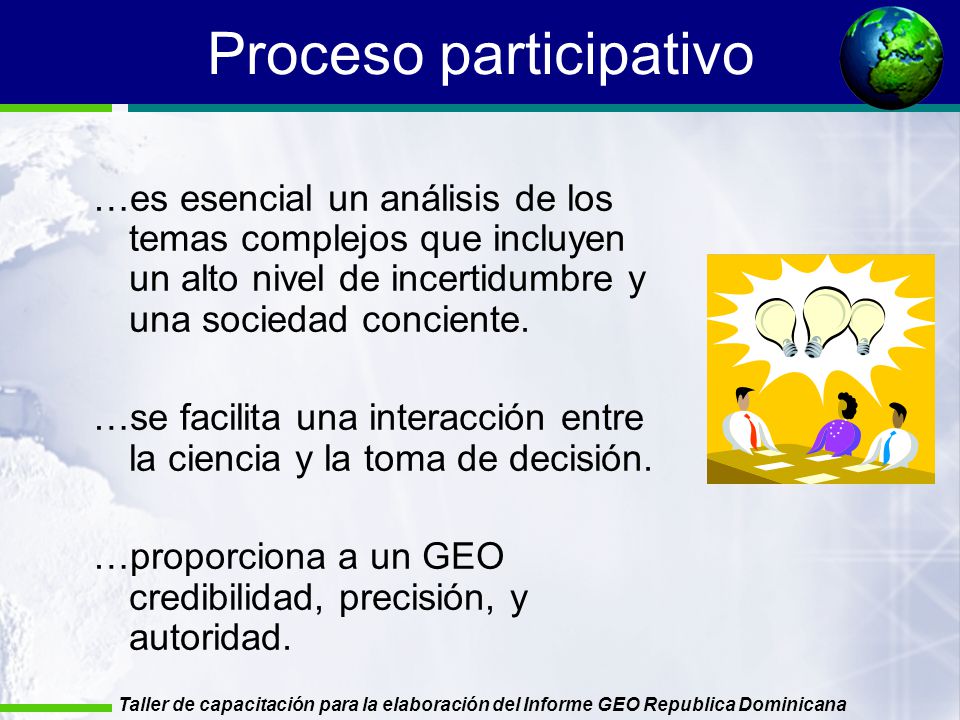 Proceso participativo

…es esencial un análisis de los temas complejos que incluyen un alto nivel de incertidumbre y una sociedad conciente.

…se facilita una interacción entre la ciencia y la toma de decisión.

…proporciona a un GEO credibilidad, precisión, y autoridad.

Taller de capacitación para la elaboración del Informe GEO Republica Dominicana